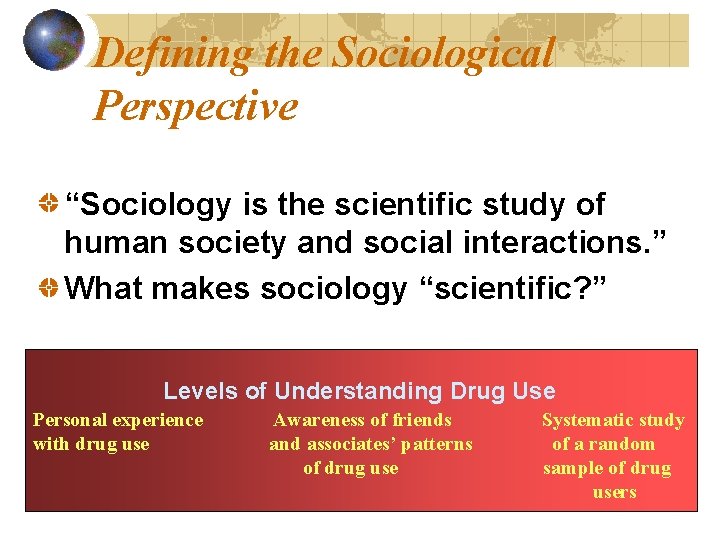 Defining the Sociological Perspective

“Sociology is the scientific study of human society and social interactions.”

What makes sociology “scientific?”

Levels of Understanding Drug Use

Personal experience with drug use

Awareness of friends and associates’ patterns of drug use

Systematic study of a random sample of drug users